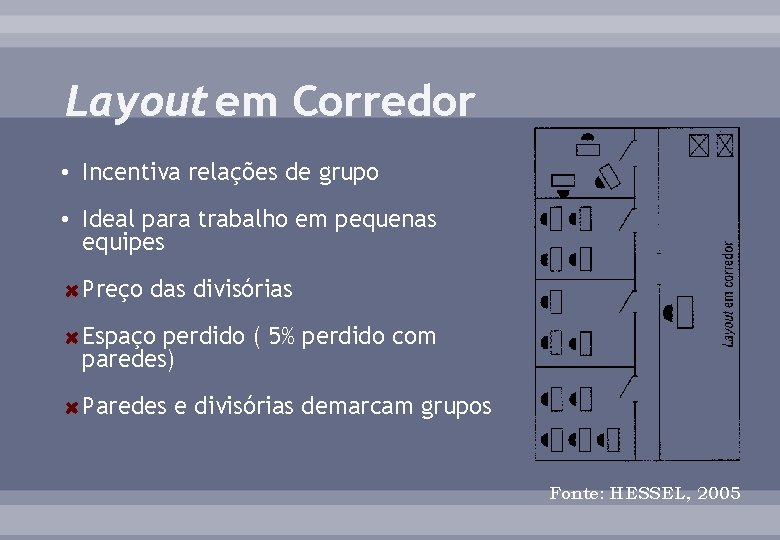 Layout em Corredor

• Incentiva relações de grupo

• Ideal para trabalho em pequenas equipes

✖ Preço das divisórias

✖ Espaço perdido ( 5% perdido com paredes)

✖ Paredes e divisórias demarcam grupos

Layout em corredor

Fonte: HESSEL, 2005